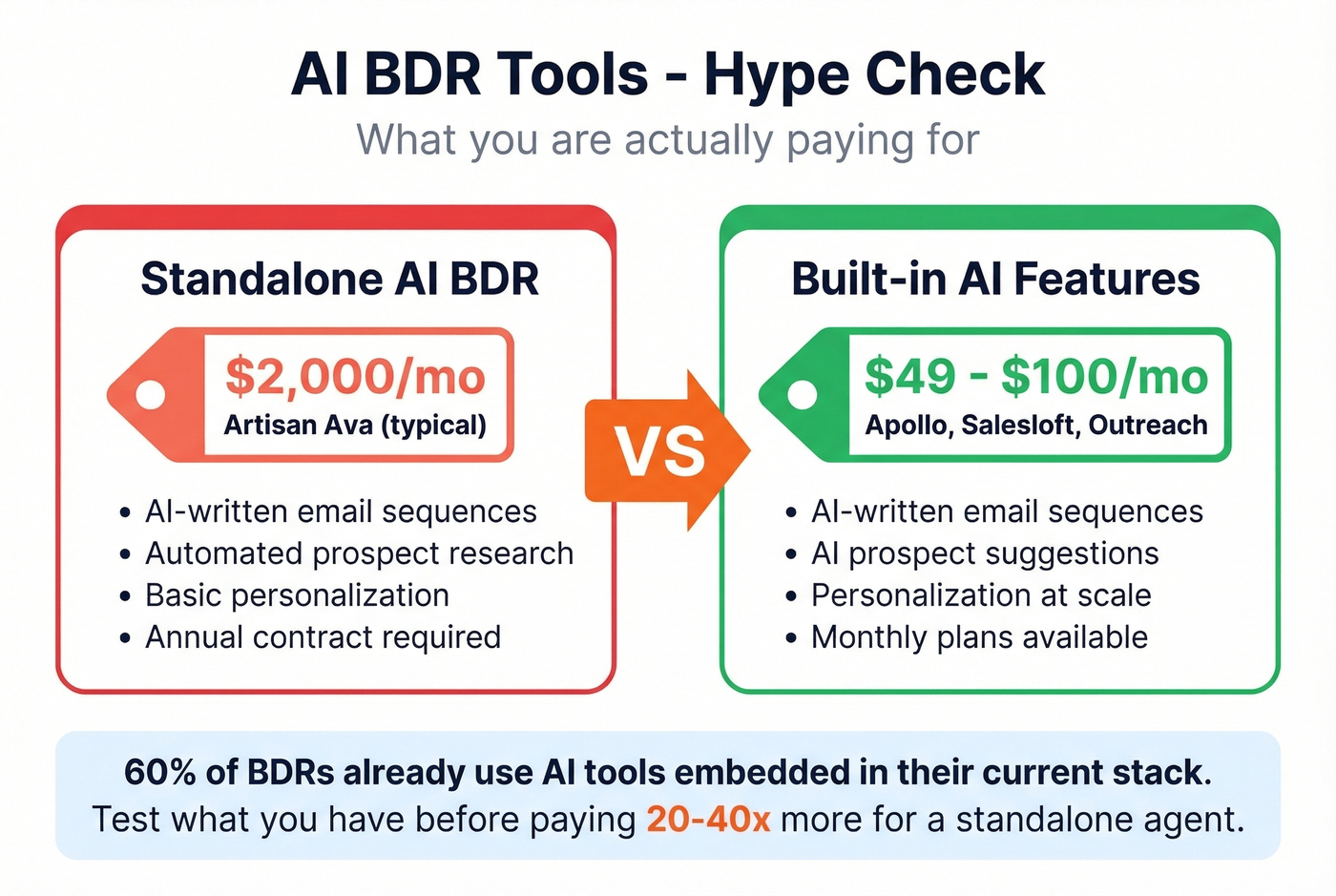 AI BDR Tools - Hype Check
What you are actually paying for

Standalone AI BDR

$2,000/mo
Artisan Ava (typical)

• AI-written email sequences
• Automated prospect research
• Basic personalization
• Annual contract required

VS

Built-in AI Features

$49 - $100/mo
Apollo, Salesloft, Outreach

• AI-written email sequences
• AI prospect suggestions
• Personalization at scale
• Monthly plans available

60% of BDRs already use AI tools embedded in their current stack.
Test what you have before paying 20-40x more for a standalone agent.